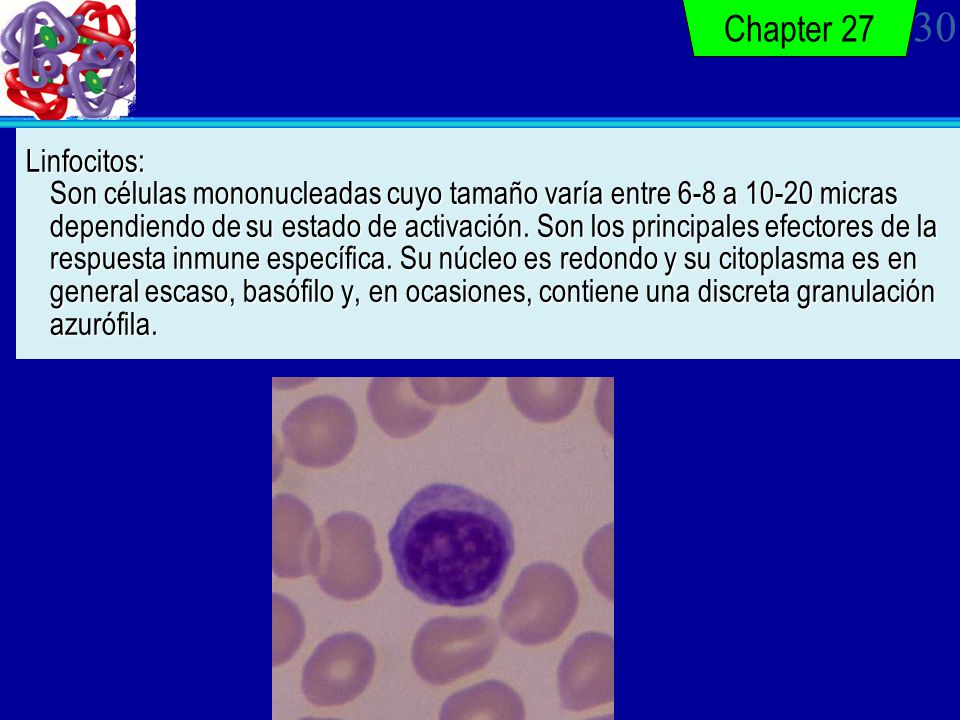 Chapter 27

30

Linfocitos:

Son células mononucleadas cuyo tamaño varía entre 6-8 a 10-20 micras dependiendo de su estado de activación. Son los principales efectores de la respuesta inmune específica. Su núcleo es redondo y su citoplasma es en general escaso, basófilo y, en ocasiones, contiene una discreta granulación azurófila.